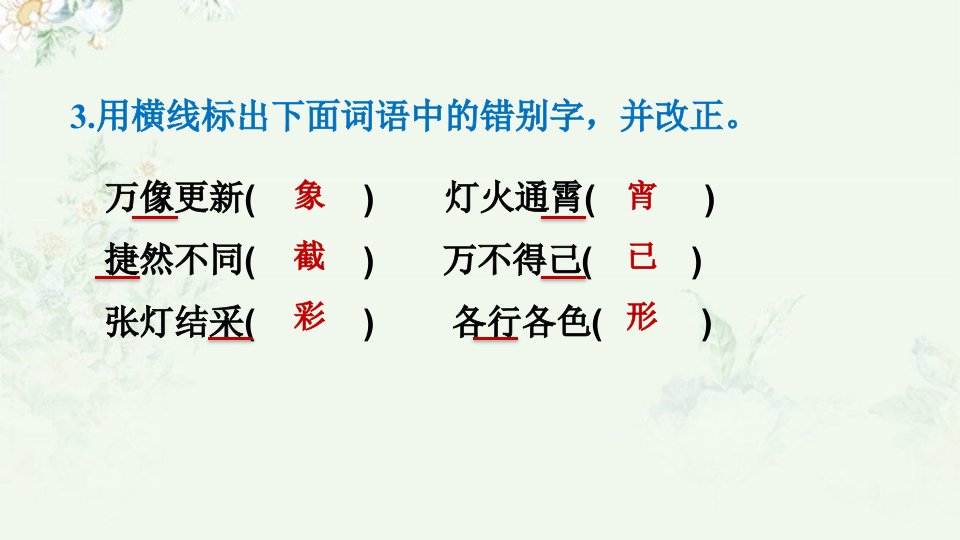 3.用横线标出下面词语中的错别字，并改正。

万像更新( 象 )　灯火通霄( 宵 )

捷然不同( 截 )　万不得己( 已 )

张灯结采( 彩 )　各行各色( 形 )